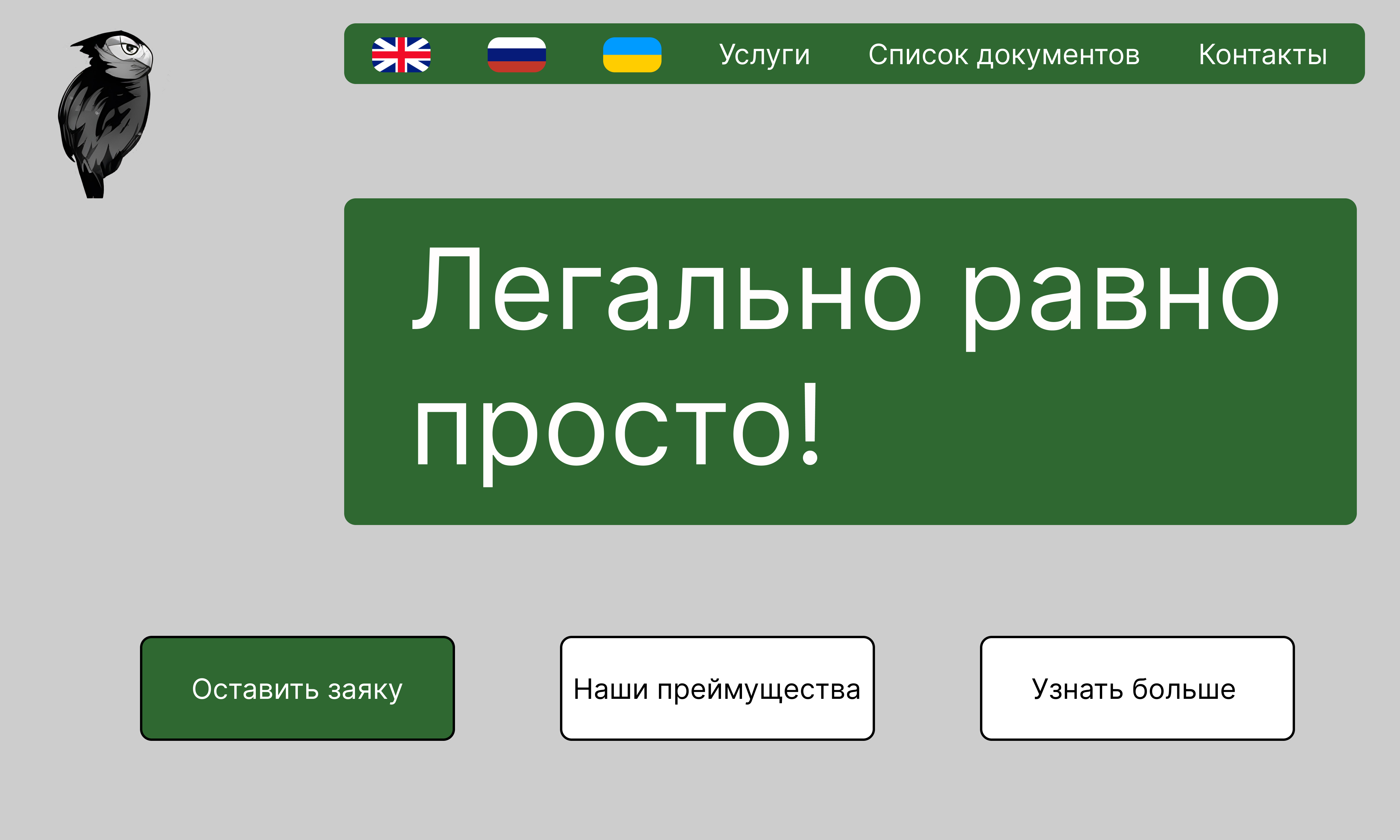 Услуги Список документов Контакты

Легально равно просто!

Оставить заяку

Наши преймущества

Узнать больше